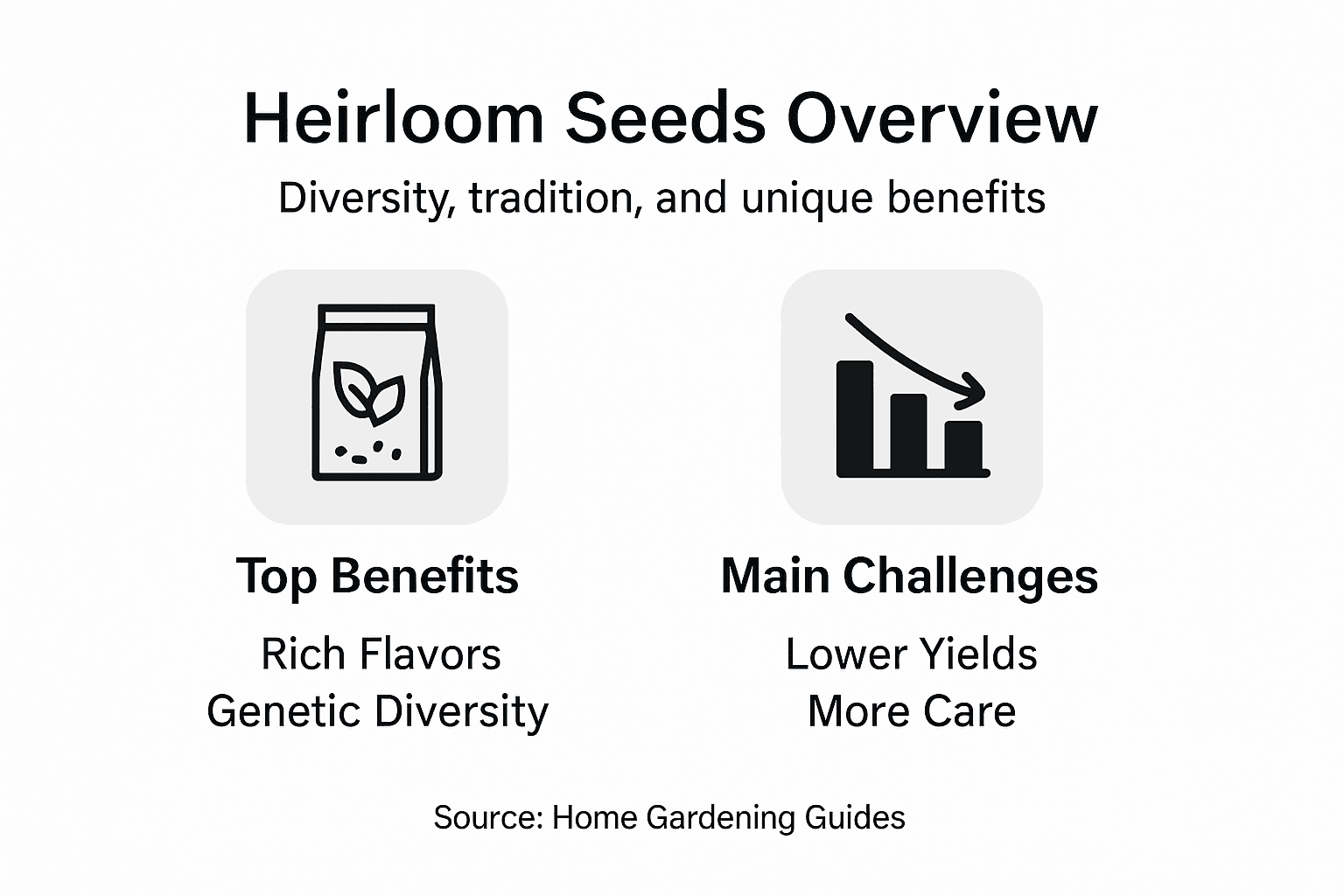 Heirloom Seeds Overview
Diversity, tradition, and unique benefits

Top Benefits
Rich Flavors
Genetic Diversity

Main Challenges
Lower Yields
More Care

Source: Home Gardening Guides